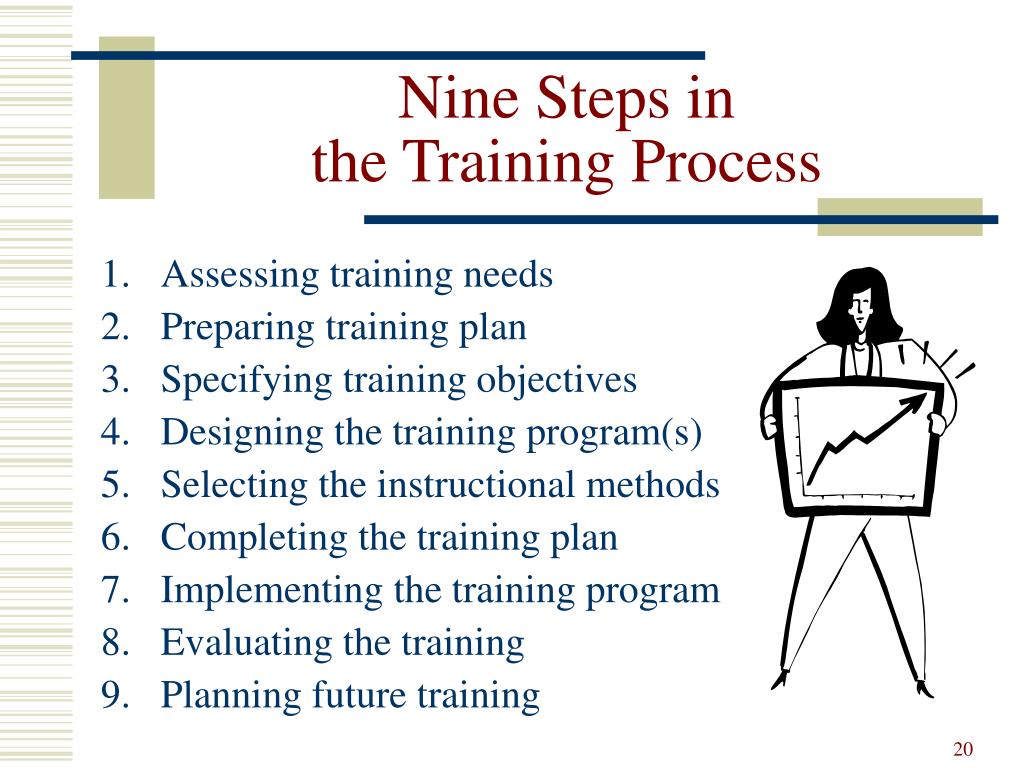 Nine Steps in
the Training Process

1. Assessing training needs
2. Preparing training plan
3. Specifying training objectives
4. Designing the training program(s)
5. Selecting the instructional methods
6. Completing the training plan
7. Implementing the training program
8. Evaluating the training
9. Planning future training

20